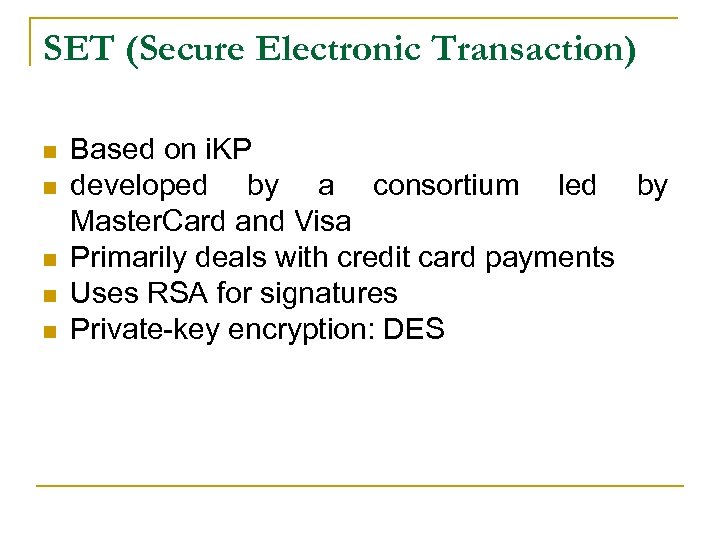 SET (Secure Electronic Transaction)

- Based on iKP
- developed by a consortium led by MasterCard and Visa
- Primarily deals with credit card payments
- Uses RSA for signatures
- Private-key encryption: DES